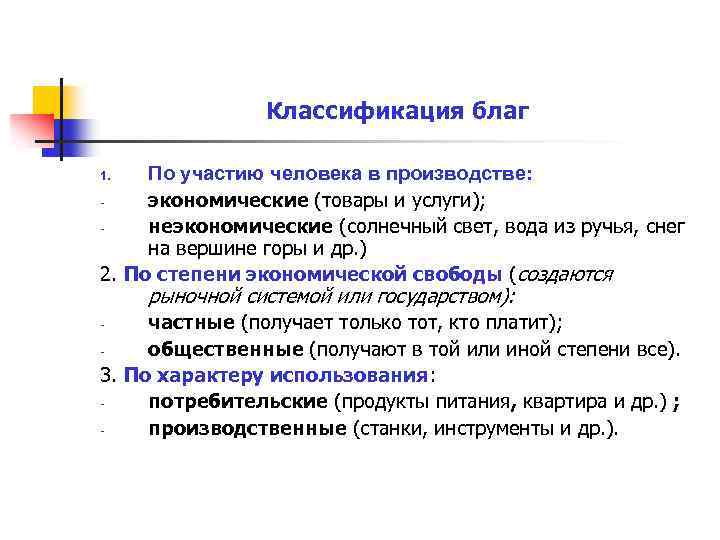 Классификация благ

1. По участию человека в производстве:
- экономические (товары и услуги);
- неэкономические (солнечный свет, вода из ручья, снег на вершине горы и др.)

2. По степени экономической свободы (создаются рыночной системой или государством):
- частные (получает только тот, кто платит);
- общественные (получают в той или иной степени все).

3. По характеру использования:
- потребительские (продукты питания, квартира и др.) ;
- производственные (станки, инструменты и др.).